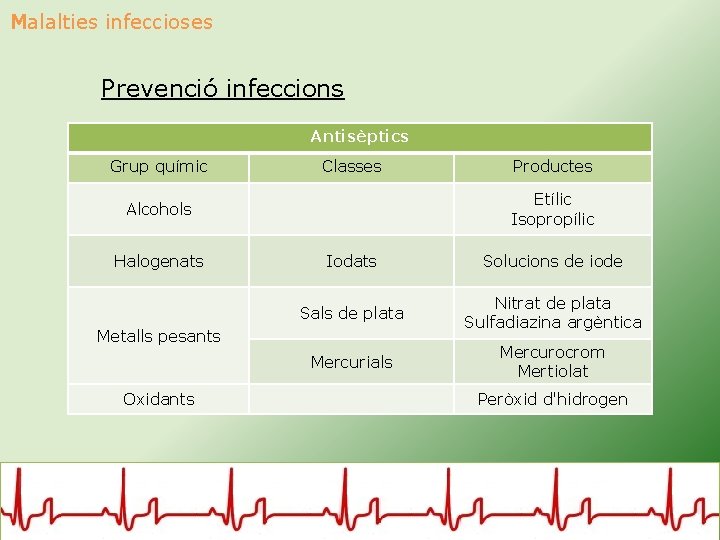 Malalties infeccioses

Prevenció infeccions

| Antisèptics | | |
|---|---|---|
| Grup químic | Classes | Productes |
| Alcohols | | Etílic Isopropílic |
| Halogenats | Iodats | Solucions de iode |
| Metalls pesants | Sals de plata | Nitrat de plata Sulfadiazina argèntica |
| | Mercurials | Mercurocrom Mertiolat |
| Oxidants | | Peròxid d'hidrogen |